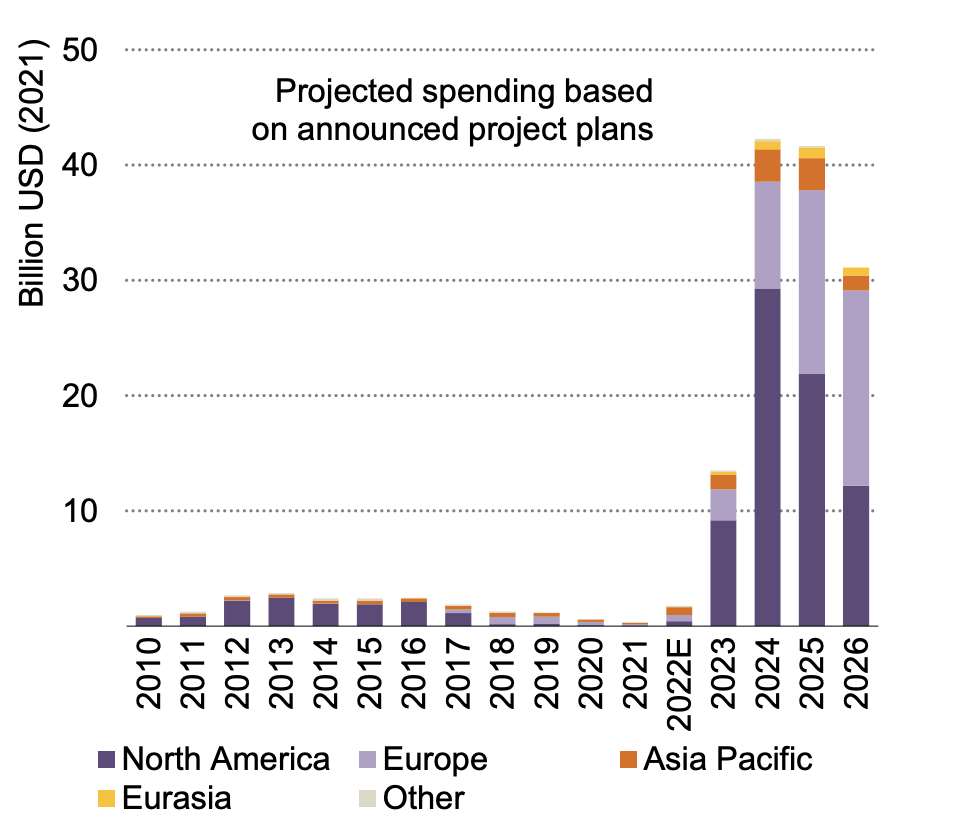 Billion USD (2021)

50
40
30
20
10

Projected spending based on announced project plans

2010
2011
2012
2013
2014
2015
2016
2017
2018
2019
2020
2021
2022E
2023
2024
2025
2026

North America
Europe
Asia Pacific
Eurasia
Other